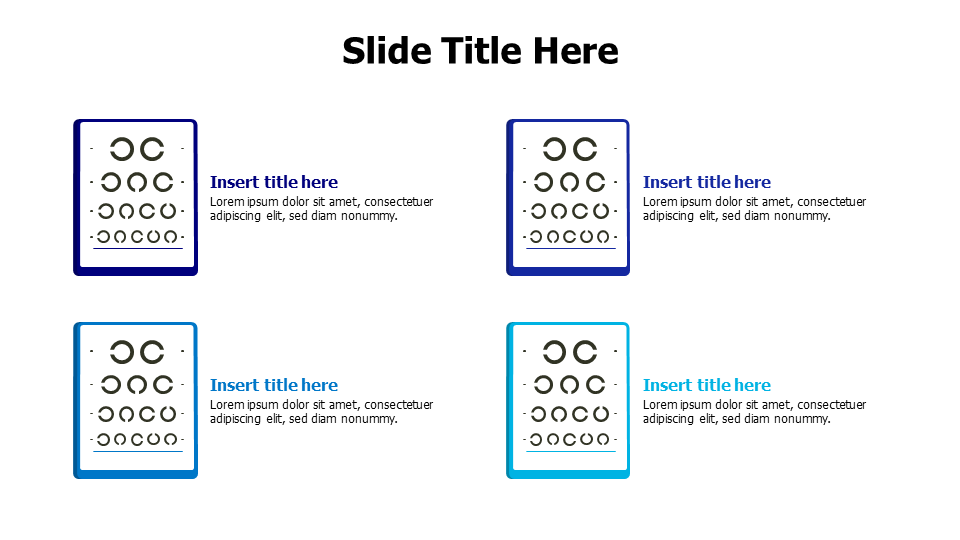 Slide Title Here

Insert title here
Lorem ipsum dolor sit amet, consectetuer adipiscing elit, sed diam nonummy.

Insert title here
Lorem ipsum dolor sit amet, consectetuer adipiscing elit, sed diam nonummy.

Insert title here
Lorem ipsum dolor sit amet, consectetuer adipiscing elit, sed diam nonummy.

Insert title here
Lorem ipsum dolor sit amet, consectetuer adipiscing elit, sed diam nonummy.